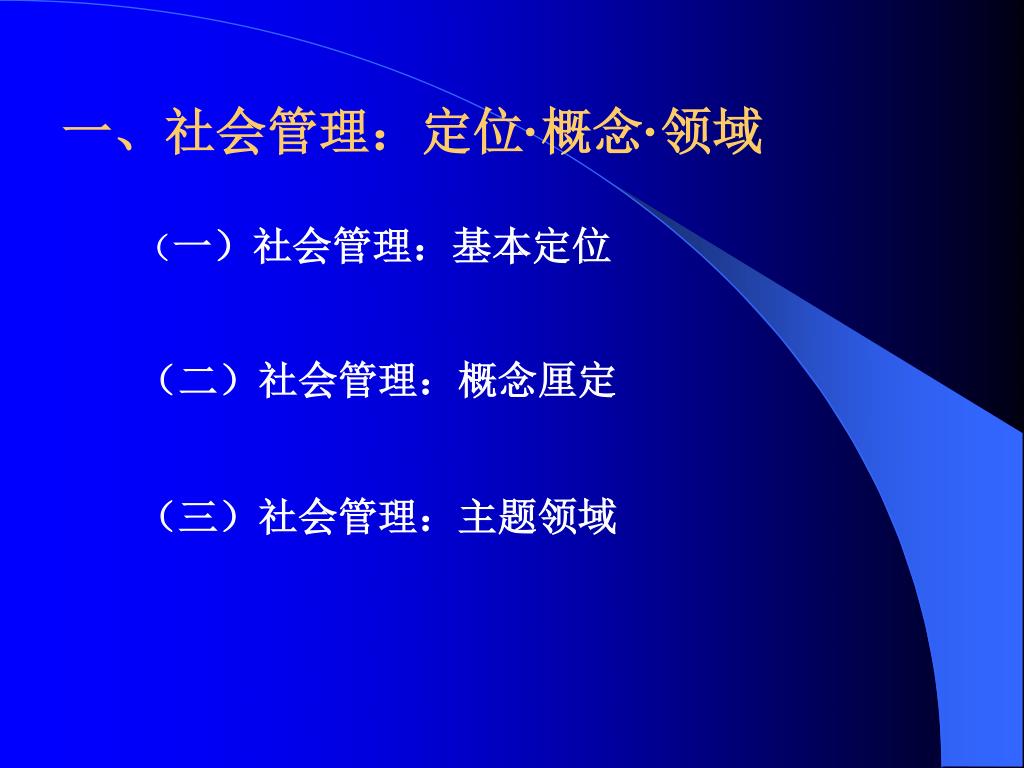 一、社会管理：定位·概念·领域

（一）社会管理：基本定位

（二）社会管理：概念厘定

（三）社会管理：主题领域